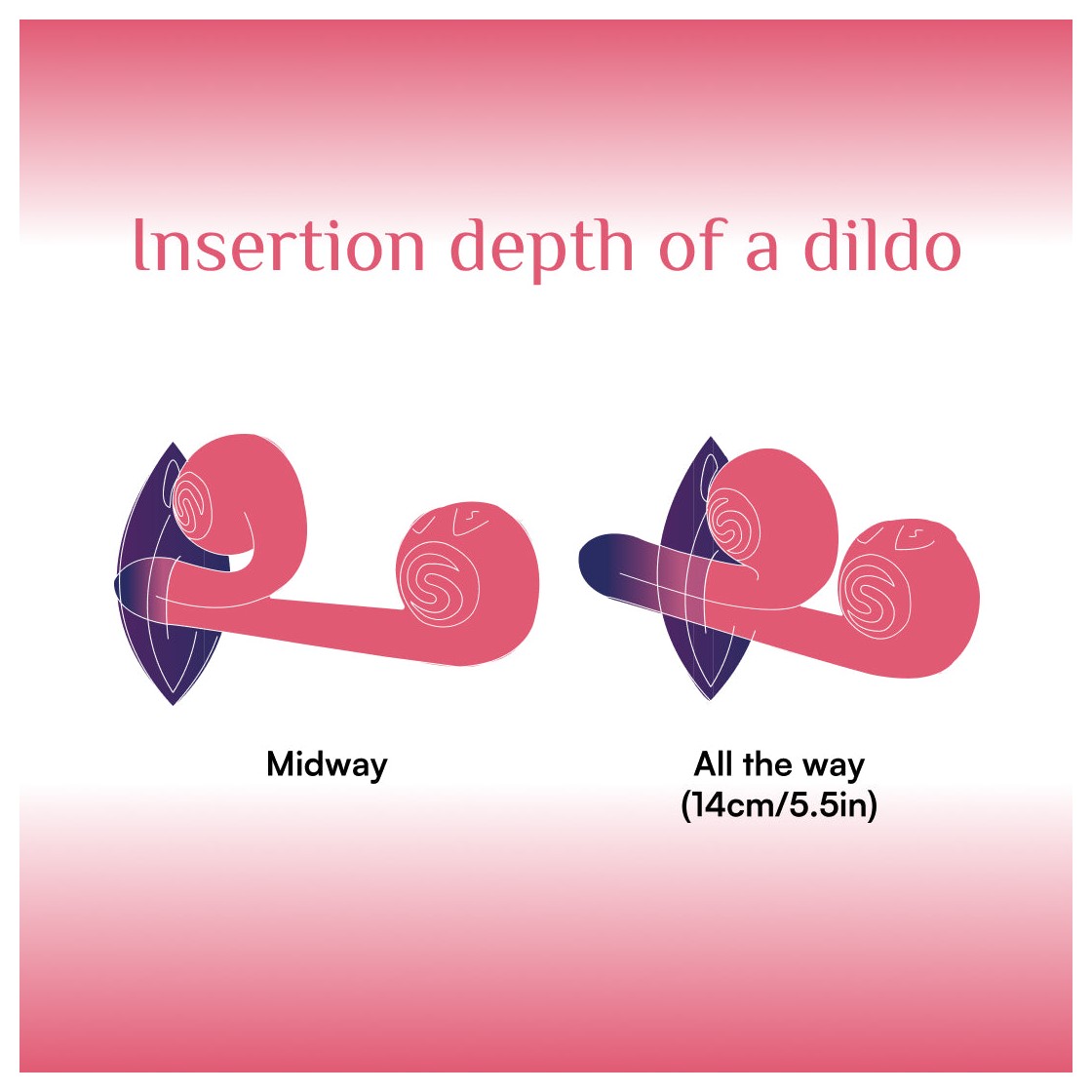 Insertion depth of a dildo

Midway

All the way (14cm/5.5in)